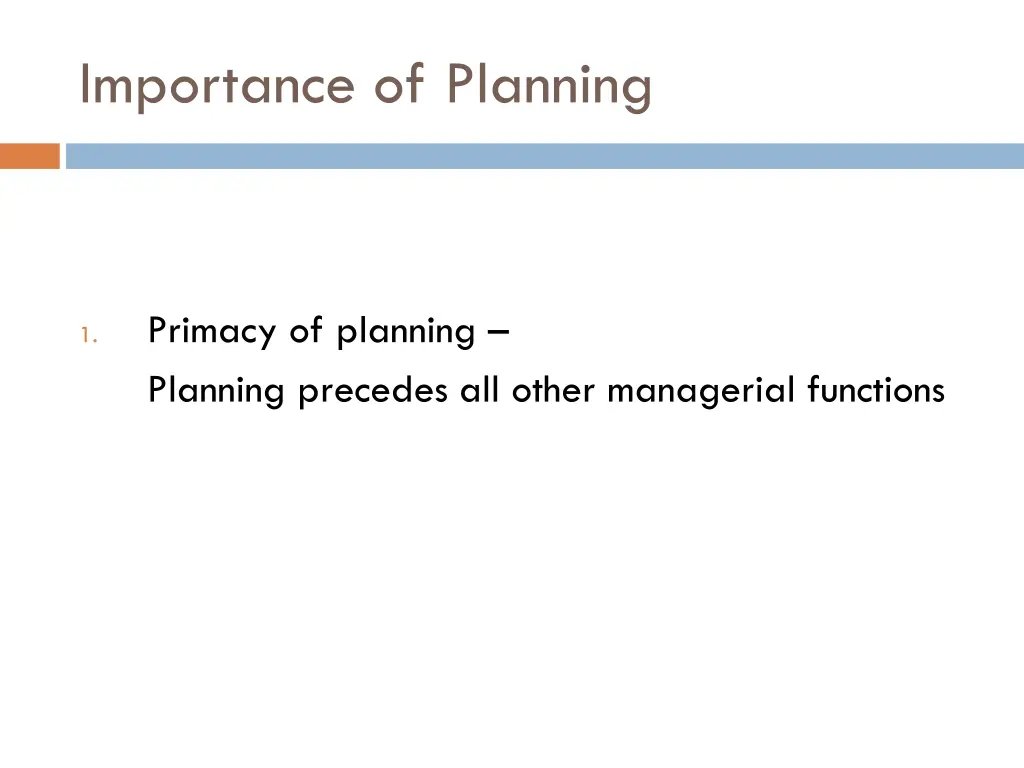 Importance of Planning

1. Primacy of planning –

Planning precedes all other managerial functions